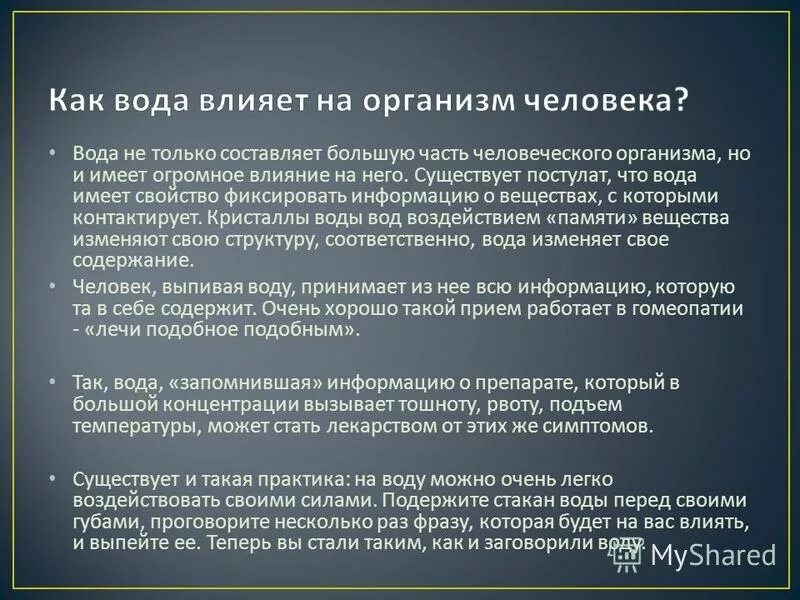 Как вода влияет на организм человека?

• Вода не только составляет большую часть человеческого организма, но и имеет огромное влияние на него. Существует постулат, что вода имеет свойство фиксировать информацию о веществах, с которыми контактирует. Кристаллы воды вод воздействием «памяти» вещества изменяют свою структуру, соответственно, вода изменяет свое содержание.

• Человек, выпивая воду, принимает из нее всю информацию, которую та в себе содержит. Очень хорошо такой прием работает в гомеопатии - «лечи подобное подобным».

• Так, вода, «запомнившая» информацию о препарате, который в большой концентрации вызывает тошноту, рвоту, подъем температуры, может стать лекарством от этих же симптомов.

• Существует и такая практика: на воду можно очень легко воздействовать своими силами. Подержите стакан воды перед своими губами, проговорите несколько раз фразу, которая будет на вас влиять, и выпейте ее. Теперь вы стали таким, как и заговорили воду.

MyShared